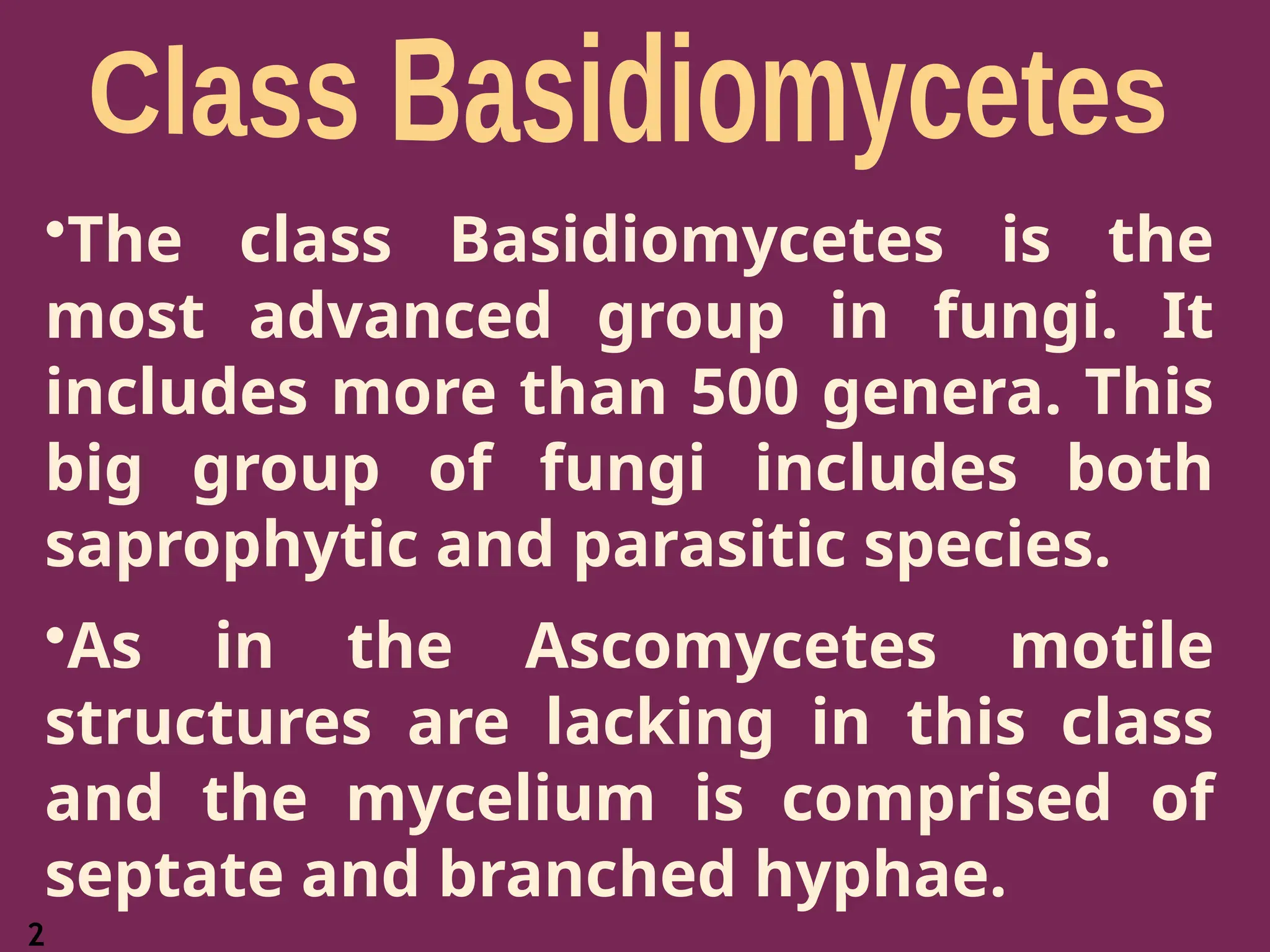 Class Basidiomycetes

•The class Basidiomycetes is the most advanced group in fungi. It includes more than 500 genera. This big group of fungi includes both saprophytic and parasitic species.

•As in the Ascomycetes motile structures are lacking in this class and the mycelium is comprised of septate and branched hyphae.

2